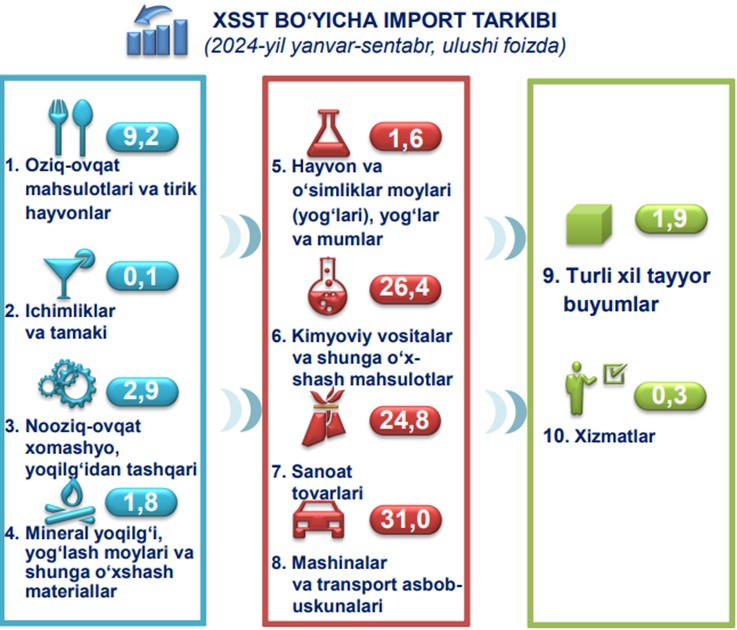 XSST BO‘YICHA IMPORT TARKIBI
(2024-yil yanvar-sentabr, ulushi foizda)

9,2
1. Oziq-ovqat mahsulotlari va tirik hayvonlar

0,1
2. Ichimliklar va tamaki

2,9
3. Nooziq-ovqat xomashyo, yoqilg‘idan tashqari

1,8
4. Mineral yoqilg‘i, yog‘lash moylari va shunga o‘xshash materiallar

1,6
5. Hayvon va o‘simliklar moylari (yog‘lari), yog‘lar va mumlar

26,4
6. Kimyoviy vositalar va shunga o‘xshash mahsulotlar

24,8
7. Sanoat tovarlari

31,0
8. Mashinalar va transport asbob-uskunalari

1,9
9. Turli xil tayyor buyumlar

0,3
10. Xizmatlar